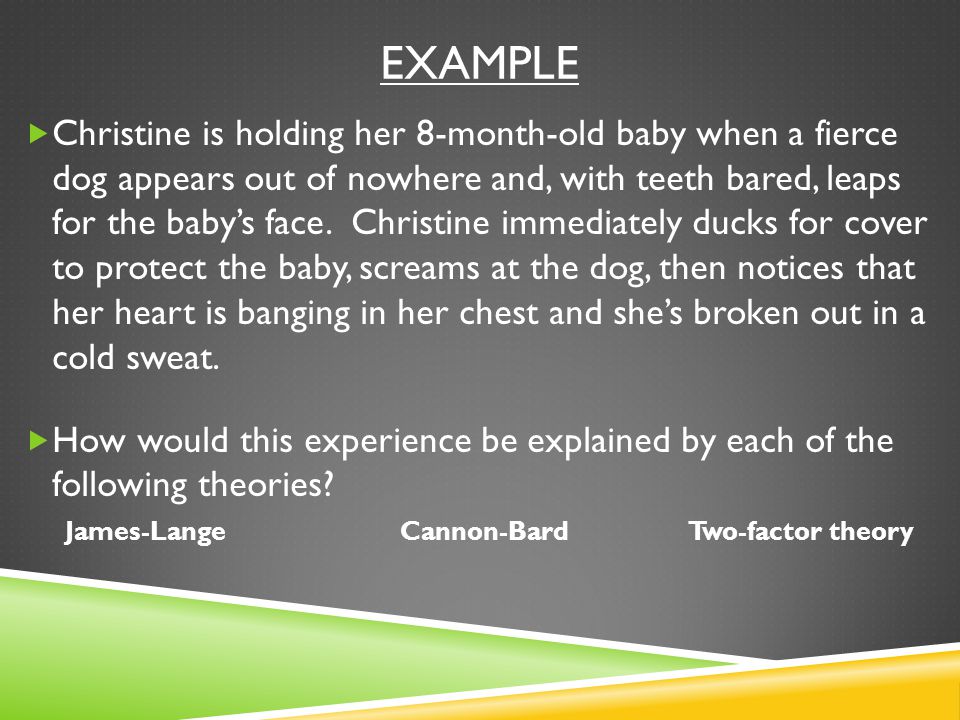 EXAMPLE

Christine is holding her 8-month-old baby when a fierce dog appears out of nowhere and, with teeth bared, leaps for the baby's face. Christine immediately ducks for cover to protect the baby, screams at the dog, then notices that her heart is banging in her chest and she's broken out in a cold sweat.

How would this experience be explained by each of the following theories?

James-Lange

Cannon-Bard

Two-factor theory